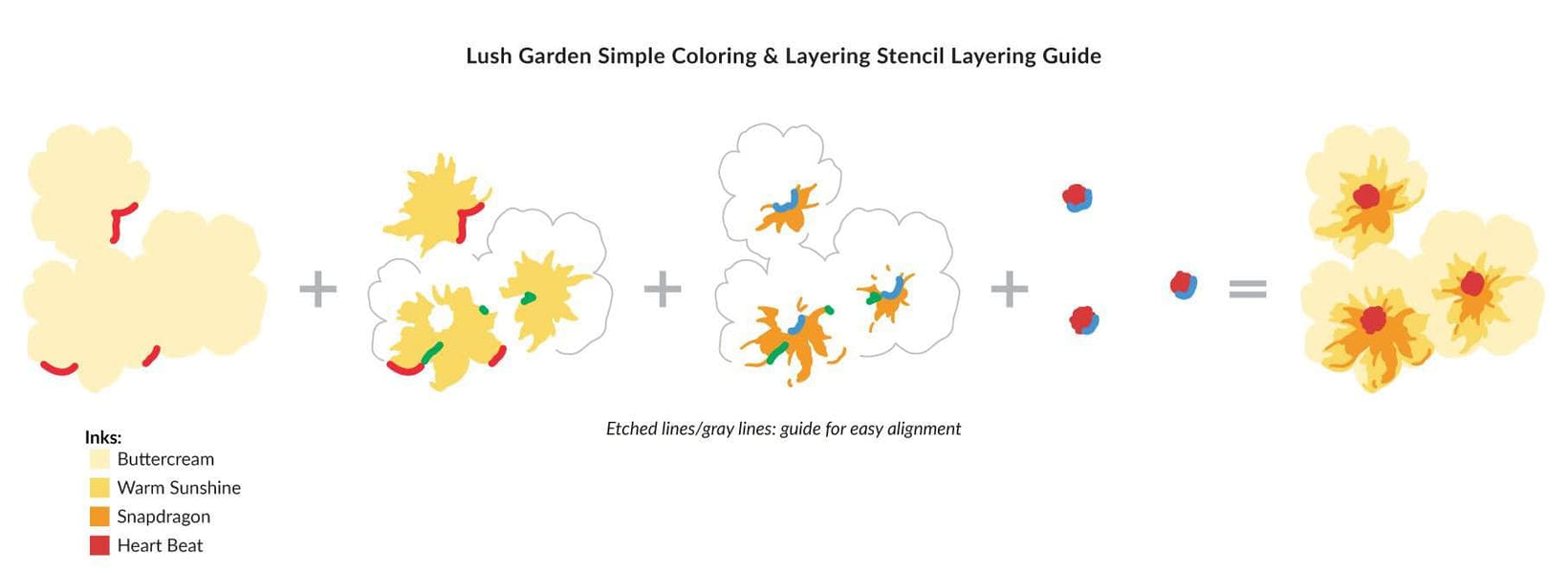 Lush Garden Simple Coloring & Layering Stencil Layering Guide

+ + + =

Etched lines/gray lines: guide for easy alignment

Inks:
Buttercream
Warm Sunshine
Snapdragon
Heart Beat